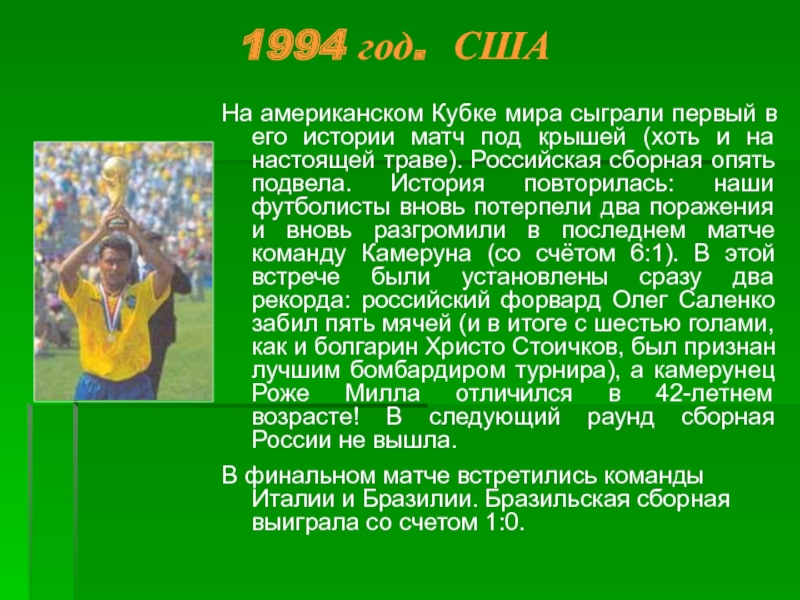 1994 год. США

На американском Кубке мира сыграли первый в его истории матч под крышей (хоть и на настоящей траве). Российская сборная опять подвела. История повторилась: наши футболисты вновь потерпели два поражения и вновь разгромили в последнем матче команду Камеруна (со счётом 6:1). В этой встрече были установлены сразу два рекорда: российский форвард Олег Саленко забил пять мячей (и в итоге с шестью голами, как и болгарин Христо Стоичков, был признан лучшим бомбардиром турнира), а камерунец Роже Милла отличился в 42-летнем возрасте! В следующий раунд сборная России не вышла.

В финальном матче встретились команды Италии и Бразилии. Бразильская сборная выиграла со счетом 1:0.